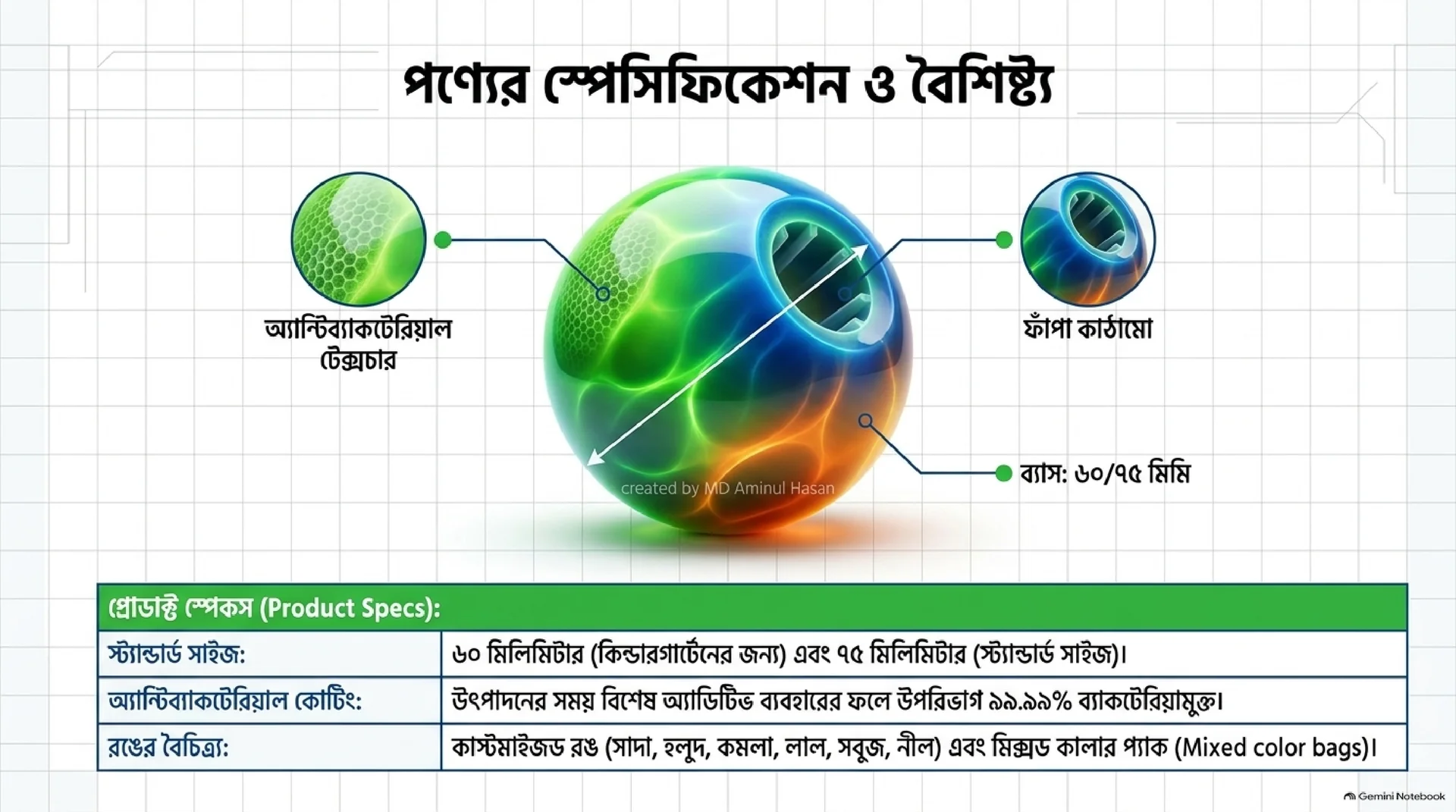 পণ্যের স্পেসিফিকেশন ও বৈশিষ্ট্য

অ্যান্টিব্যাকটেরিয়াল টেক্সচার

ফাঁপা কাঠামো

ব্যাস: ৬০/৭৫ মিমি

created by MD Aminul Hasan

| প্রোডাক্ট স্পেকস (Product Specs): | |
|---|---|
| স্ট্যান্ডার্ড সাইজ: | ৬০ মিলিমিটার (কিন্ডারগার্টেনের জন্য) এবং ৭৫ মিলিমিটার (স্ট্যান্ডার্ড সাইজ)। |
| অ্যান্টিব্যাকটেরিয়াল কোটিং: | উৎপাদনের সময় বিশেষ অ্যাডিটিভ ব্যবহারের ফলে উপরিভাগ ৯৯.৯৯% ব্যাকটেরিয়ামুক্ত। |
| রঙের বৈচিত্র্য: | কাস্টমাইজড রঙ (সাদা, হলুদ, কমলা, লাল, সবুজ, নীল) এবং মিক্সড কালার প্যাক (Mixed color bags)। |

Gemini Notebook